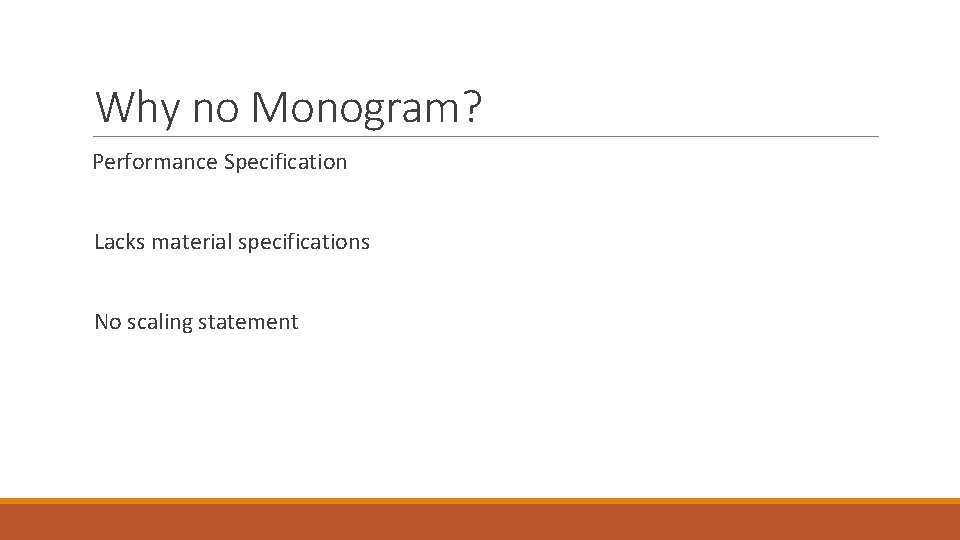 Why no Monogram?

Performance Specification

Lacks material specifications

No scaling statement